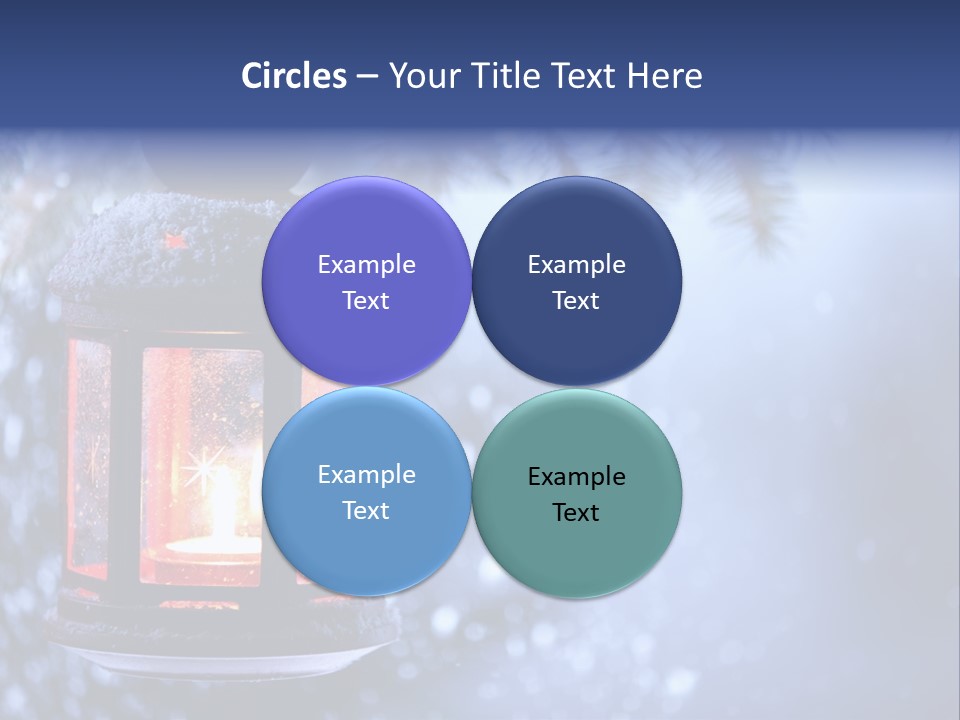 Circles – Your Title Text Here

Example Text

Example Text

Example Text

Example Text